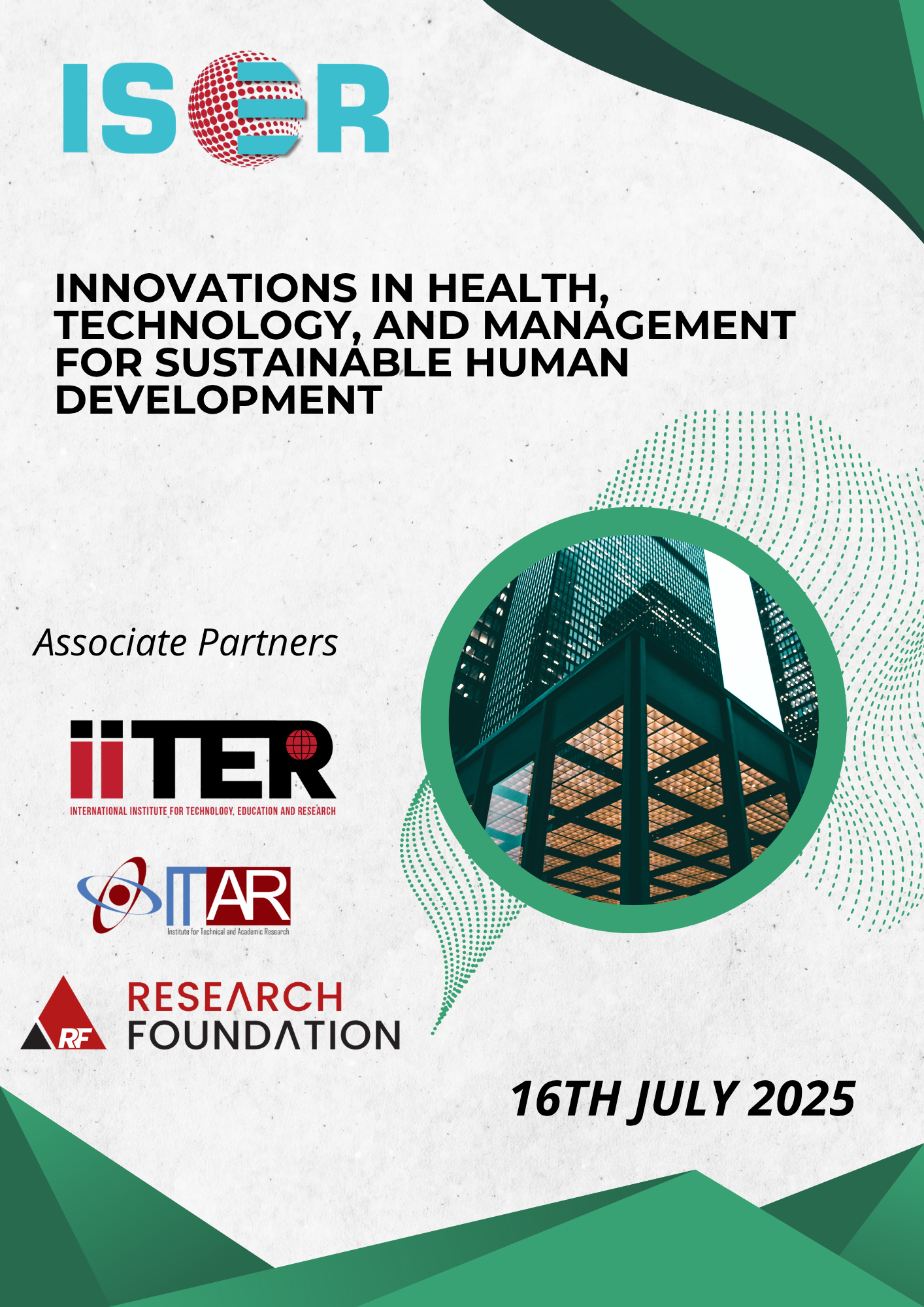 ISER

INNOVATIONS IN HEALTH, TECHNOLOGY, AND MANAGEMENT FOR SUSTAINABLE HUMAN DEVELOPMENT

Associate Partners

iiTER
INTERNATIONAL INSTITUTE FOR TECHNOLOGY, EDUCATION AND RESEARCH

ITAR
Institute for Technical and Academic Research

RF
RESEARCH FOUNDATION

16TH JULY 2025